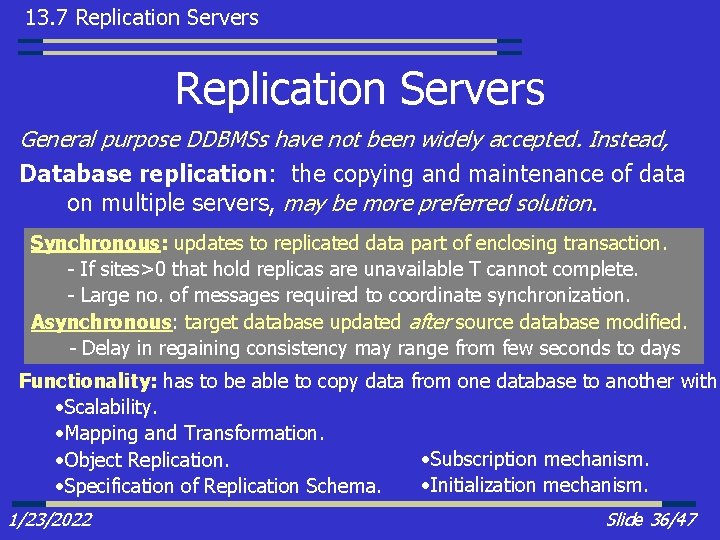 13.7 Replication Servers

Replication Servers

General purpose DDBMSs have not been widely accepted. Instead,

Database replication: the copying and maintenance of data on multiple servers, may be more preferred solution.

Synchronous: updates to replicated data part of enclosing transaction.
- If sites>0 that hold replicas are unavailable T cannot complete.
- Large no. of messages required to coordinate synchronization.

Asynchronous: target database updated after source database modified.
- Delay in regaining consistency may range from few seconds to days

Functionality: has to be able to copy data from one database to another with
•Scalability.
•Mapping and Transformation.
•Object Replication.
•Specification of Replication Schema.
•Subscription mechanism.
•Initialization mechanism.

1/23/2022

Slide 36/47